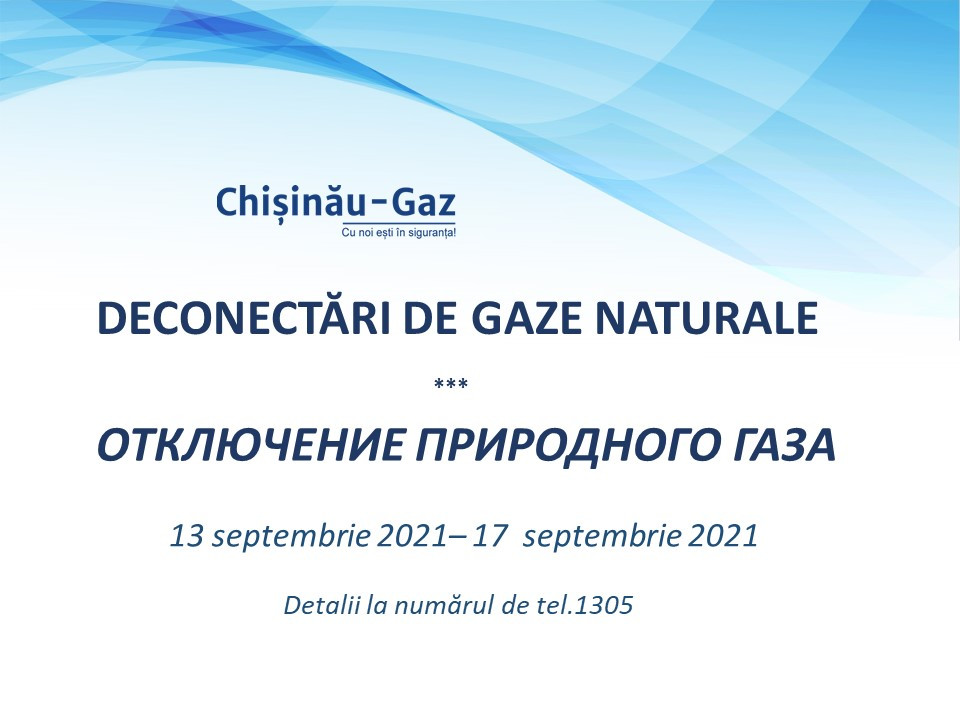 Chișinău-Gaz
Cu noi ești în siguranța!

DECONECTĂRI DE GAZE NATURALE

***

ОТКЛЮЧЕНИЕ ПРИРОДНОГО ГАЗА

13 septembrie 2021– 17 septembrie 2021

Detalii la numărul de tel.1305